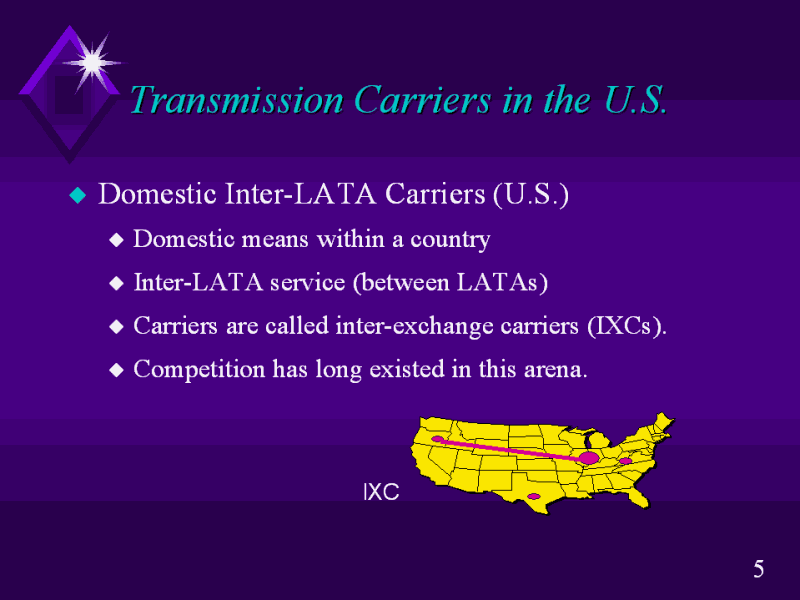 Transmission Carriers in the U.S.

Domestic Inter-LATA Carriers (U.S.)

Domestic means within a country

Inter-LATA service (between LATAs)

Carriers are called inter-exchange carriers (IXCs).

Competition has long existed in this arena.

IXC

5